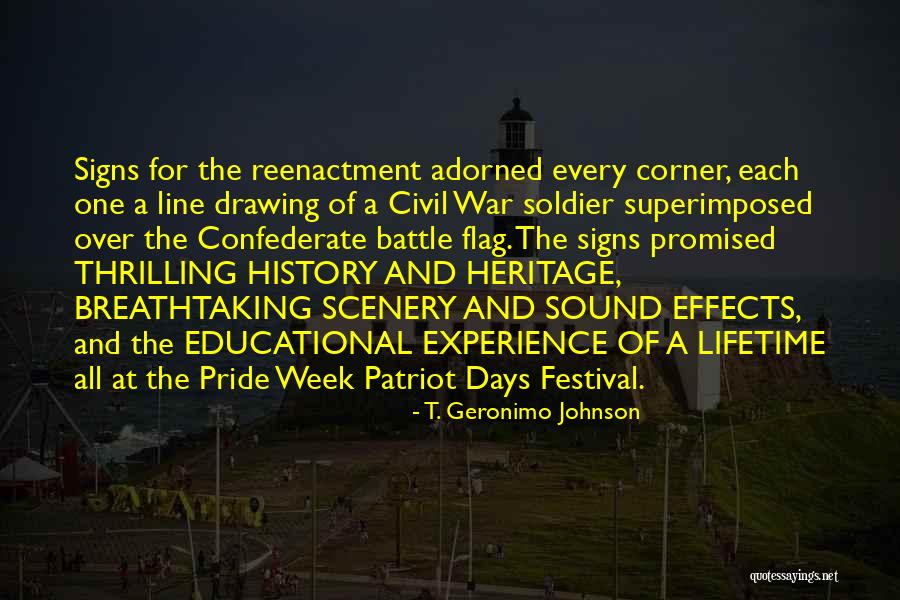 Signs for the reenactment adorned every corner, each one a line drawing of a Civil War soldier superimposed over the Confederate battle flag. The signs promised THRILLING HISTORY AND HERITAGE, BREATHTAKING SCENERY AND SOUND EFFECTS, and the EDUCATIONAL EXPERIENCE OF A LIFETIME all at the Pride Week Patriot Days Festival.

- T. Geronimo Johnson

quotessayings.net